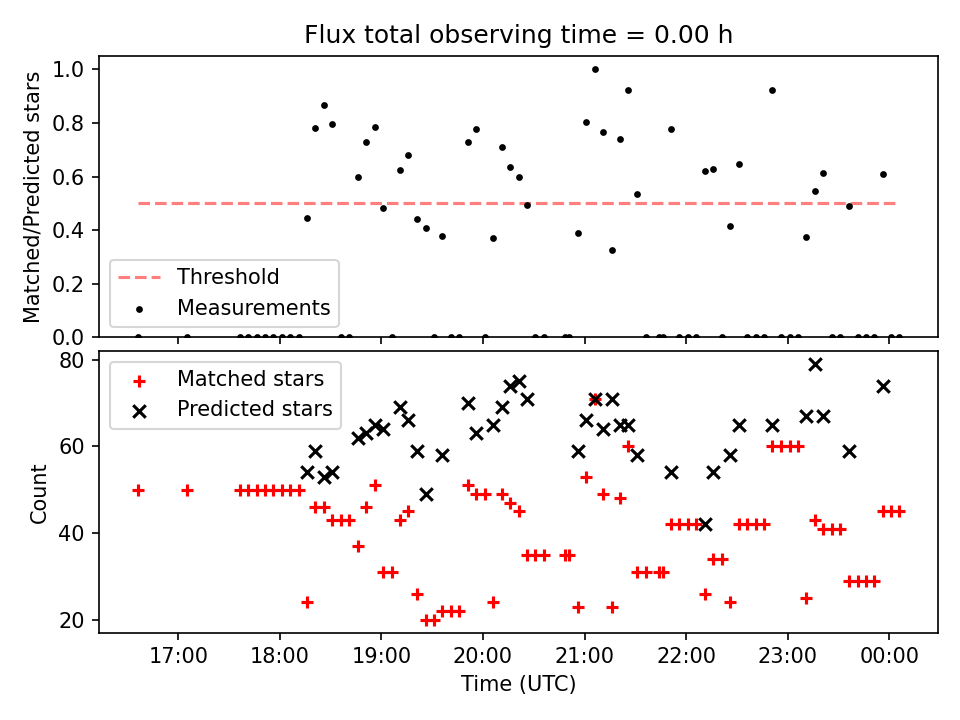 Flux total observing time = 0.00 h

Matched/Predicted stars

1.0
0.8
0.6
0.4
0.2
0.0

Threshold
Measurements

Count

80
60
40
20

Matched stars
Predicted stars

17:00
18:00
19:00
20:00
21:00
22:00
23:00
00:00

Time (UTC)